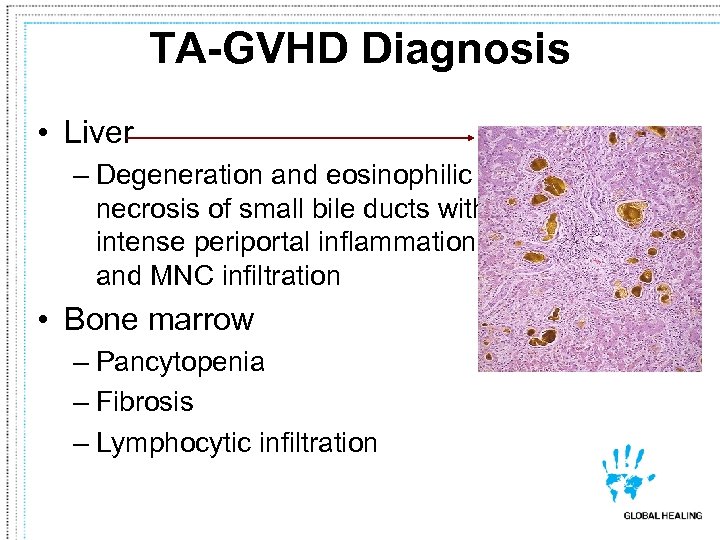 TA-GVHD Diagnosis

• Liver
– Degeneration and eosinophilic necrosis of small bile ducts with intense periportal inflammation and MNC infiltration

• Bone marrow
– Pancytopenia
– Fibrosis
– Lymphocytic infiltration

GLOBAL HEALING